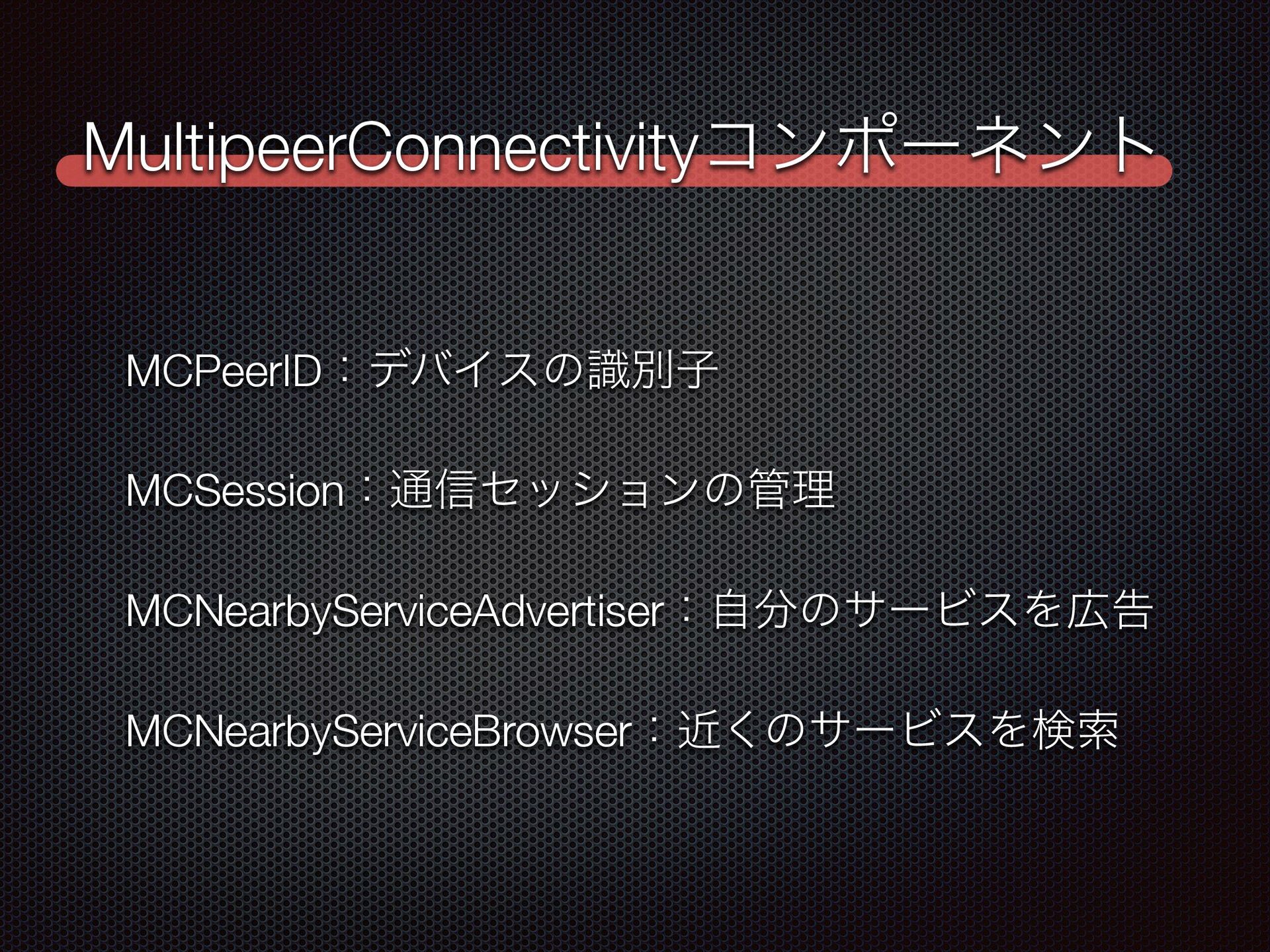 MultipeerConnectivityコンポーネント

MCPeerID：デバイスの識別子

MCSession：通信セッションの管理

MCNearbyServiceAdvertiser：自分のサービスを広告

MCNearbyServiceBrowser：近くのサービスを検索